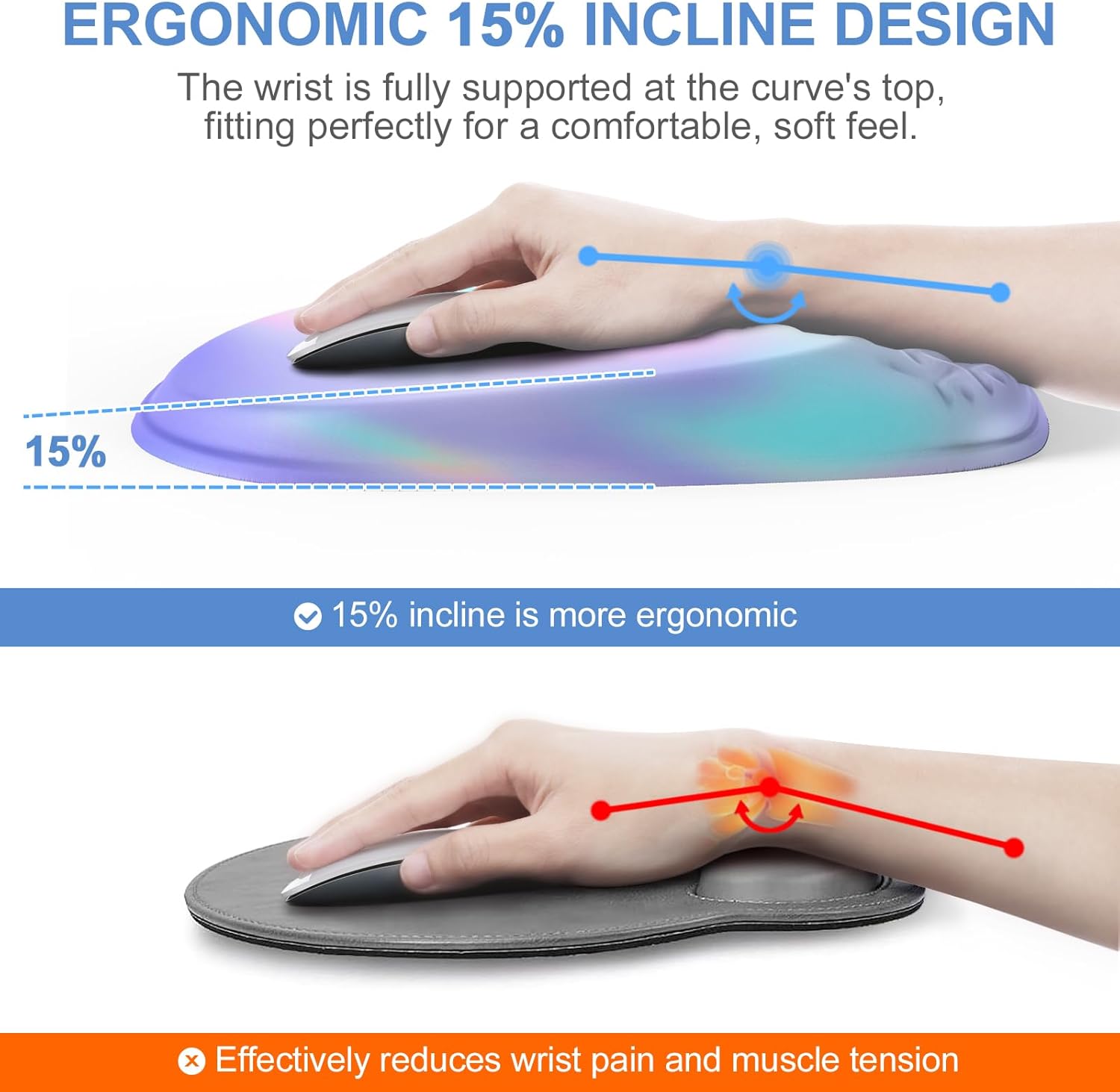 ERGONOMIC 15% INCLINE DESIGN

The wrist is fully supported at the curve's top, fitting perfectly for a comfortable, soft feel.

15%

15% incline is more ergonomic

Effectively reduces wrist pain and muscle tension